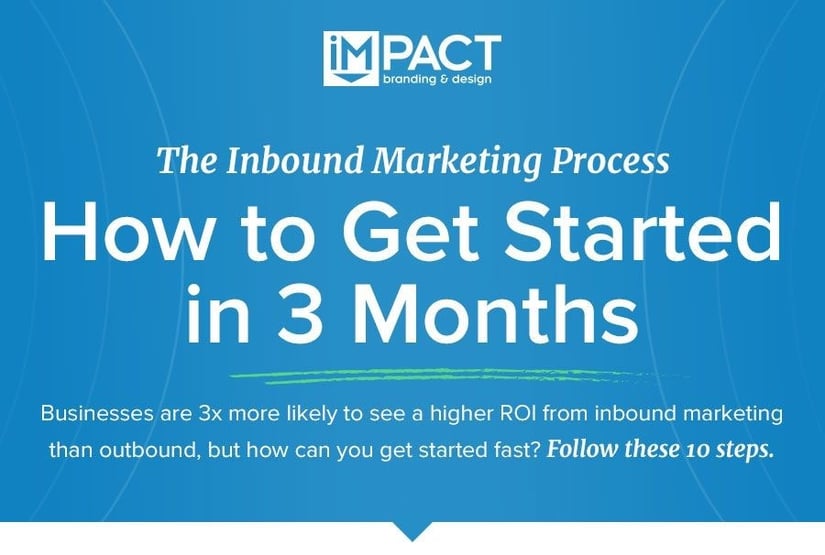 iMPACT
branding & design

The Inbound Marketing Process

How to Get Started in 3 Months

Businesses are 3x more likely to see a higher ROI from inbound marketing than outbound, but how can you get started fast? Follow these 10 steps.